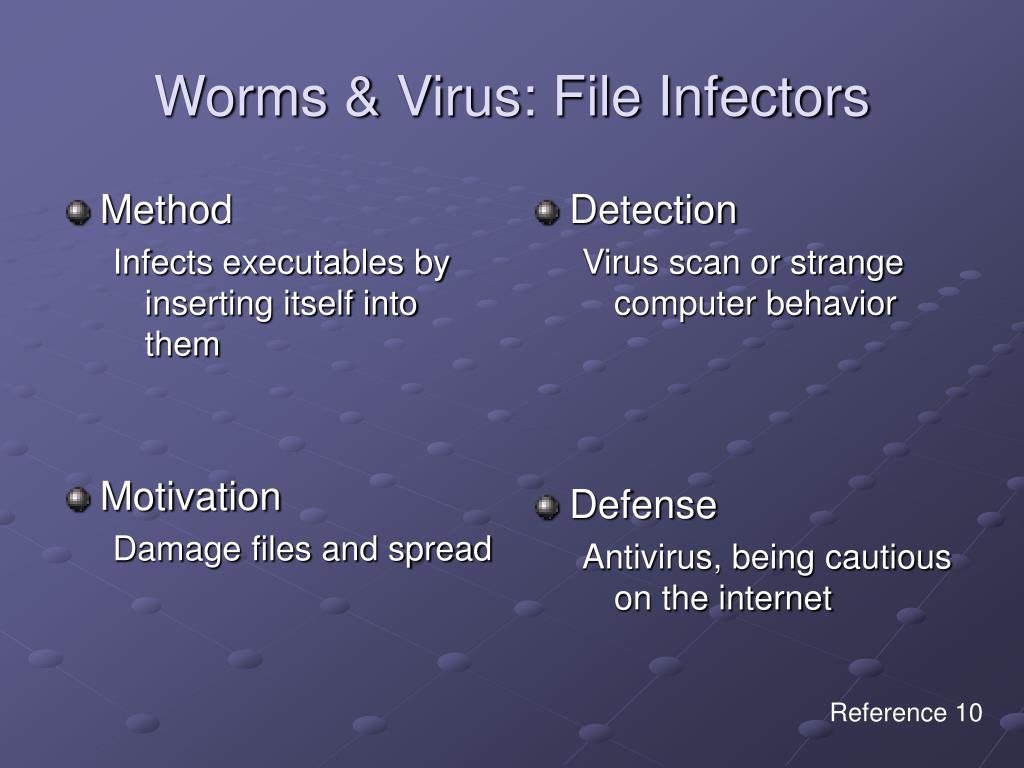 Worms & Virus: File Infectors

Method

Infects executables by inserting itself into them

Motivation

Damage files and spread

Detection

Virus scan or strange computer behavior

Defense

Antivirus, being cautious on the internet

Reference 10